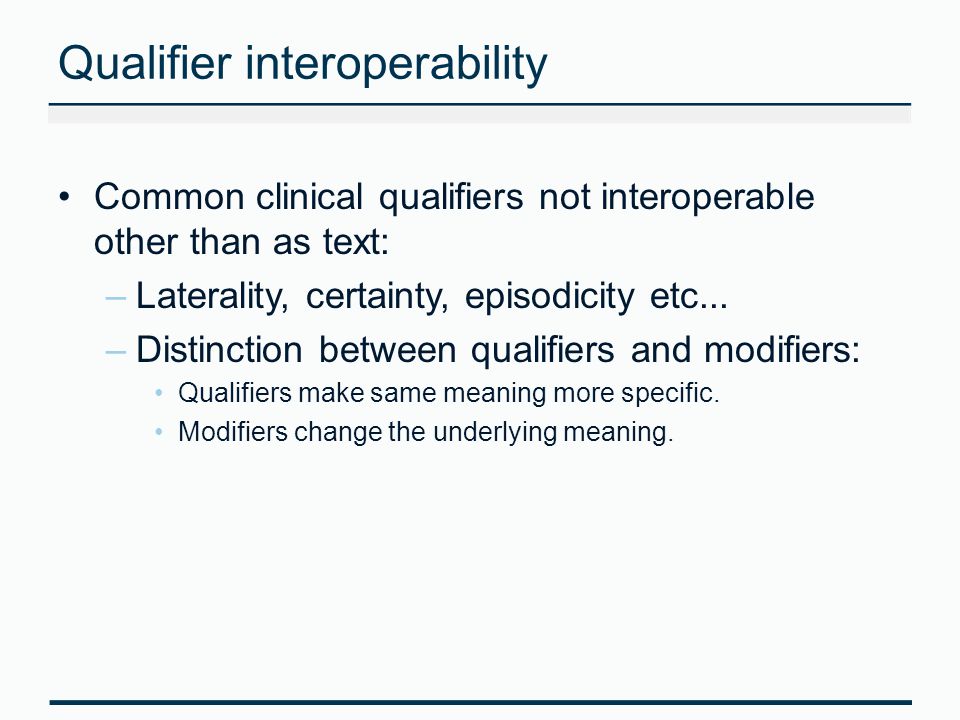 Qualifier interoperability

• Common clinical qualifiers not interoperable other than as text:
– Laterality, certainty, episodicity etc...
– Distinction between qualifiers and modifiers:
• Qualifiers make same meaning more specific.
• Modifiers change the underlying meaning.